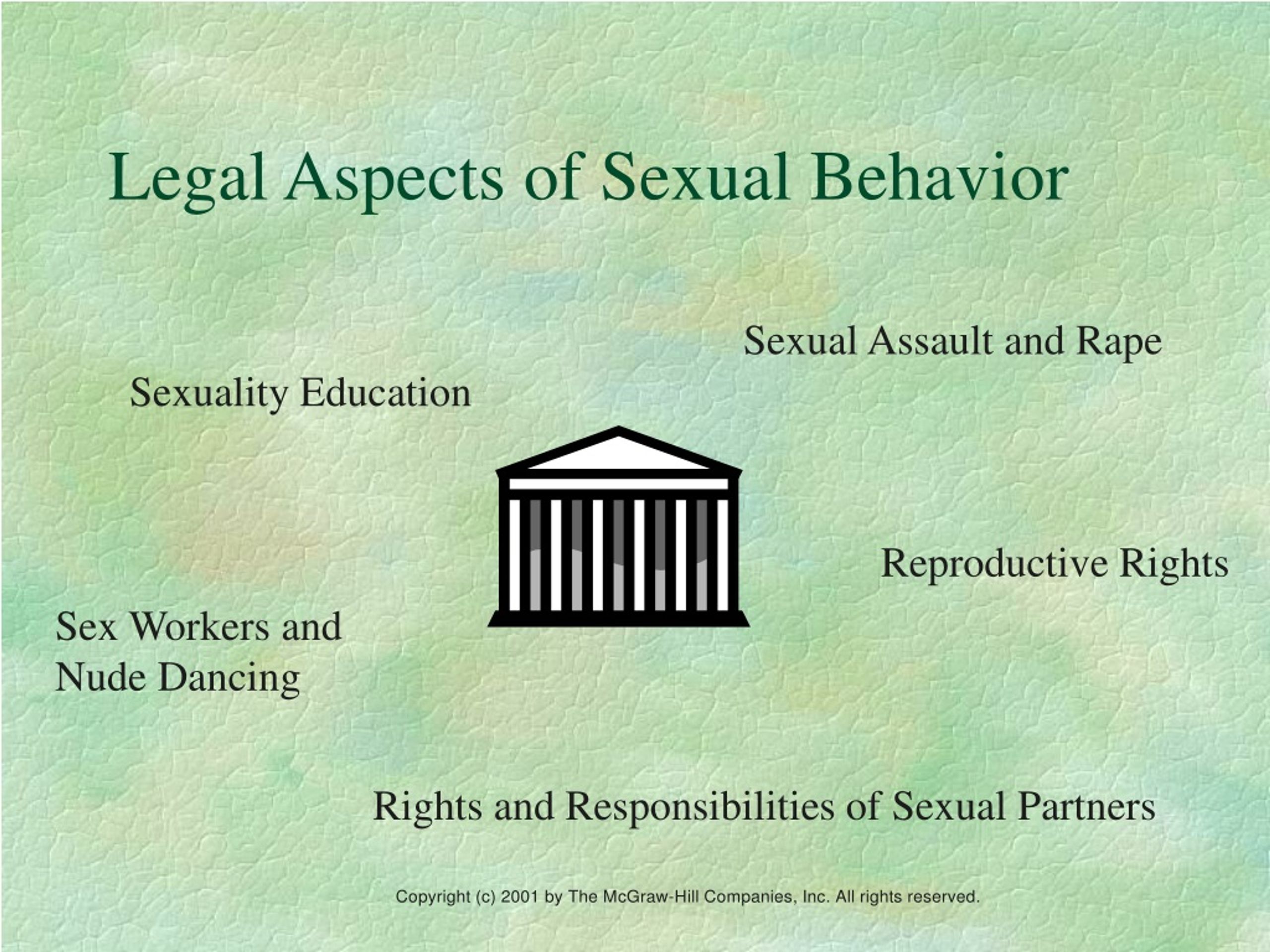 Legal Aspects of Sexual Behavior

Sexual Assault and Rape

Sexuality Education

Reproductive Rights

Sex Workers and Nude Dancing

Rights and Responsibilities of Sexual Partners

Copyright (c) 2001 by The McGraw-Hill Companies, Inc. All rights reserved.